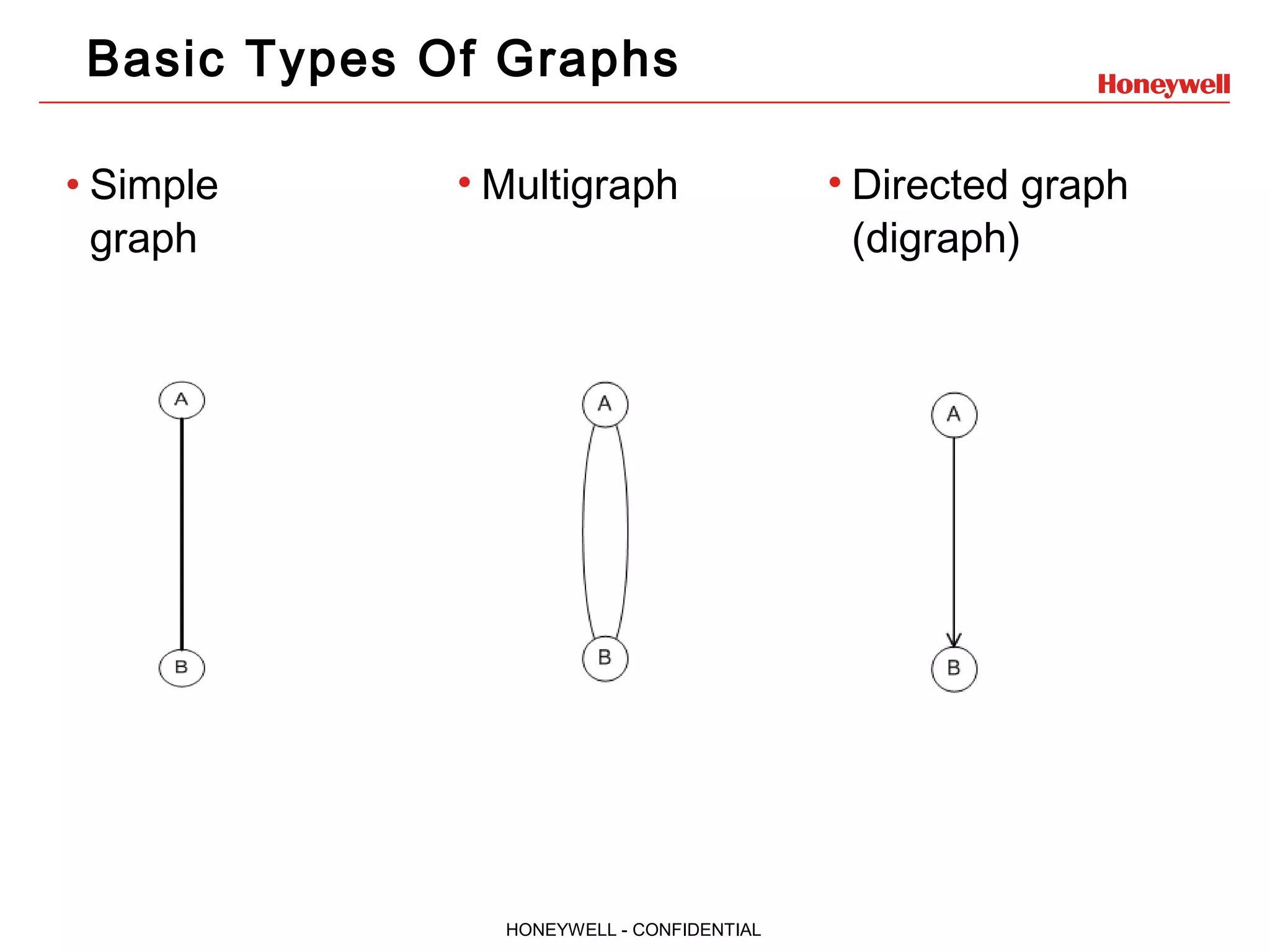 Basic Types Of Graphs

Honeywell

• Simple graph

A

B

• Multigraph

A

B

• Directed graph (digraph)

A

B

HONEYWELL - CONFIDENTIAL